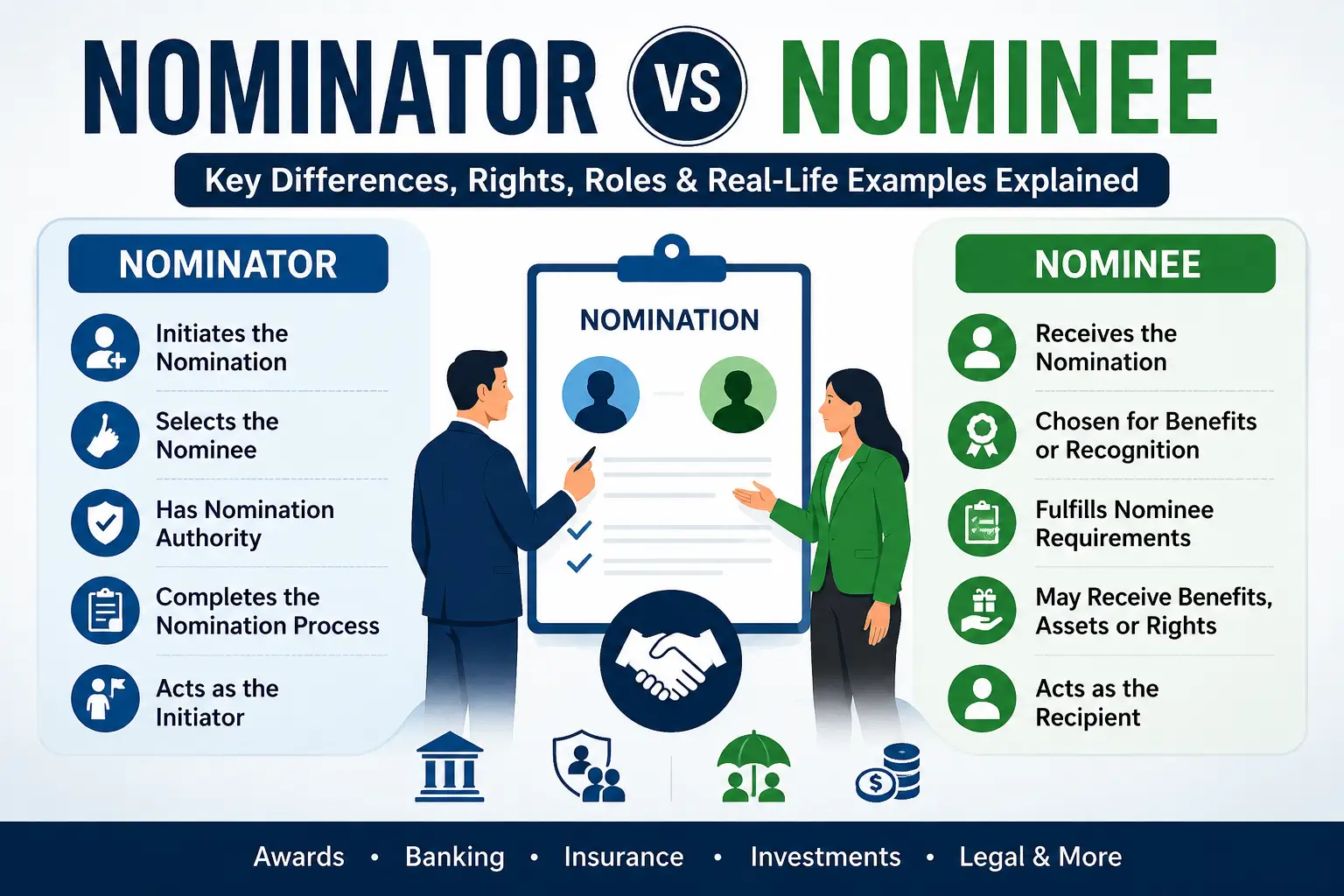 NOMINATOR VS NOMINEE

Key Differences, Rights, Roles & Real-Life Examples Explained

NOMINATOR

Initiates the Nomination

Selects the Nominee

Has Nomination Authority

Completes the Nomination Process

Acts as the Initiator

NOMINATION

NOMINEE

Receives the Nomination

Chosen for Benefits or Recognition

Fulfills Nominee Requirements

May Receive Benefits, Assets or Rights

Acts as the Recipient

Awards • Banking • Insurance • Investments • Legal & More